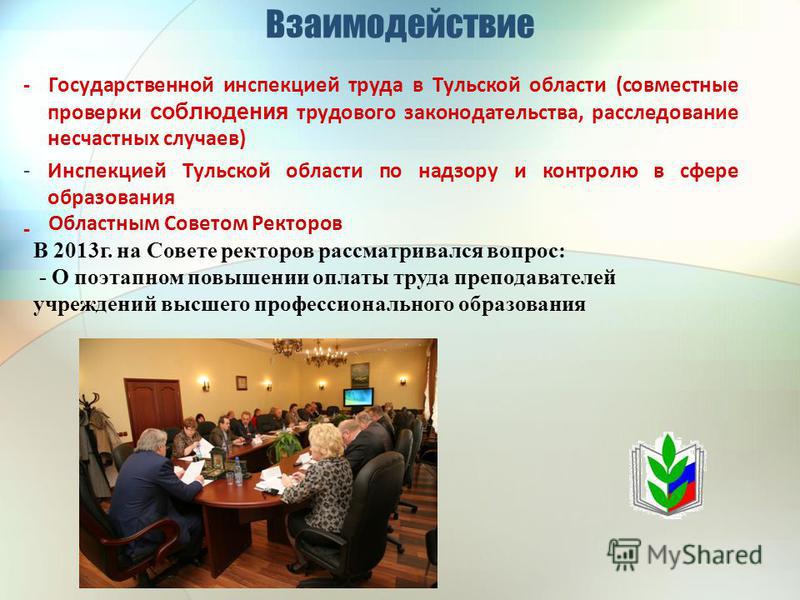 Взаимодействие

- Государственной инспекцией труда в Тульской области (совместные проверки соблюдения трудового законодательства, расследование несчастных случаев)

- Инспекцией Тульской области по надзору и контролю в сфере образования

- Областным Советом Ректоров

В 2013г. на Совете ректоров рассматривался вопрос:
- О поэтапном повышении оплаты труда преподавателей учреждений высшего профессионального образования

MyShared